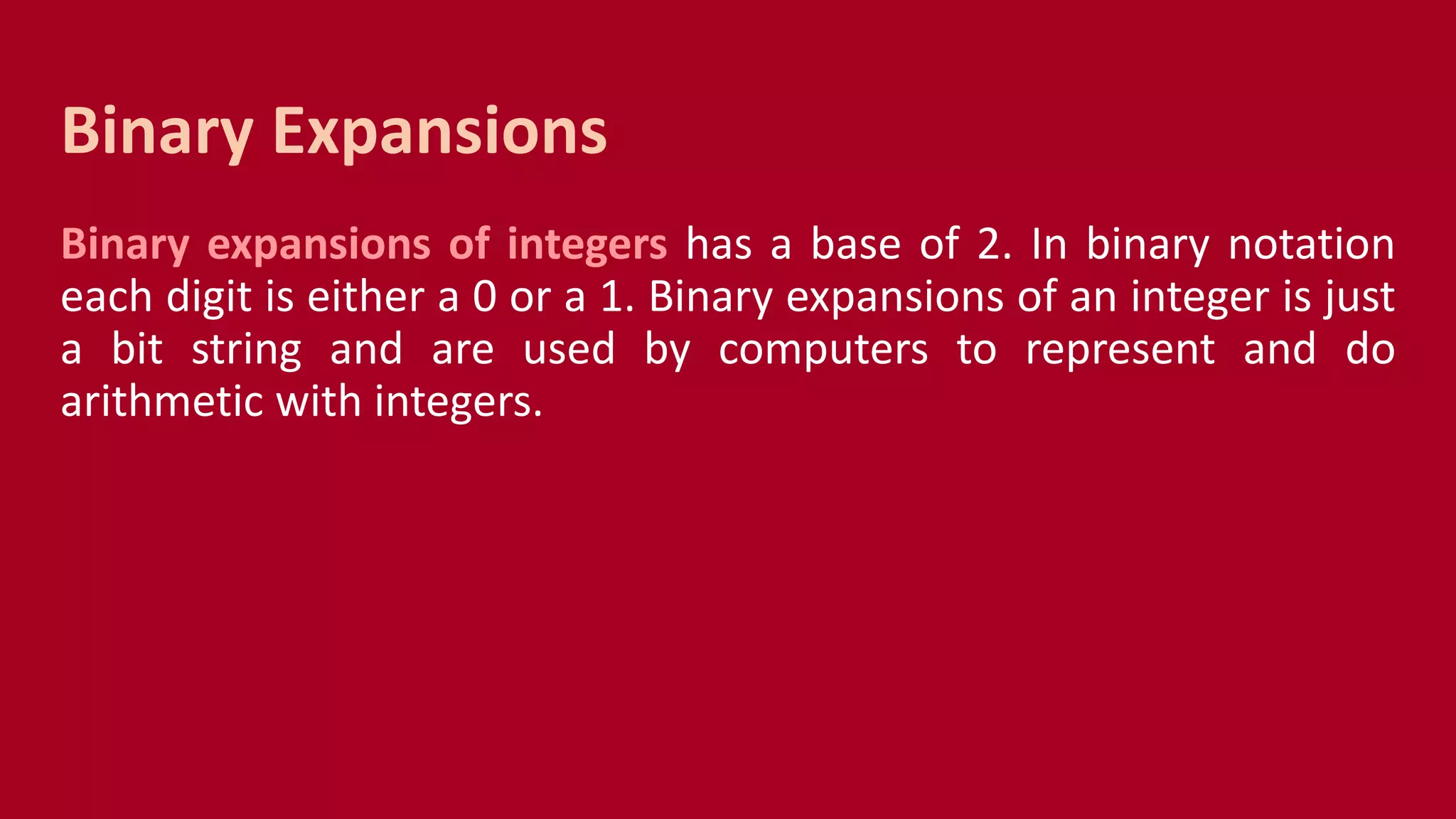 Binary Expansions

Binary expansions of integers has a base of 2. In binary notation each digit is either a 0 or a 1. Binary expansions of an integer is just a bit string and are used by computers to represent and do arithmetic with integers.